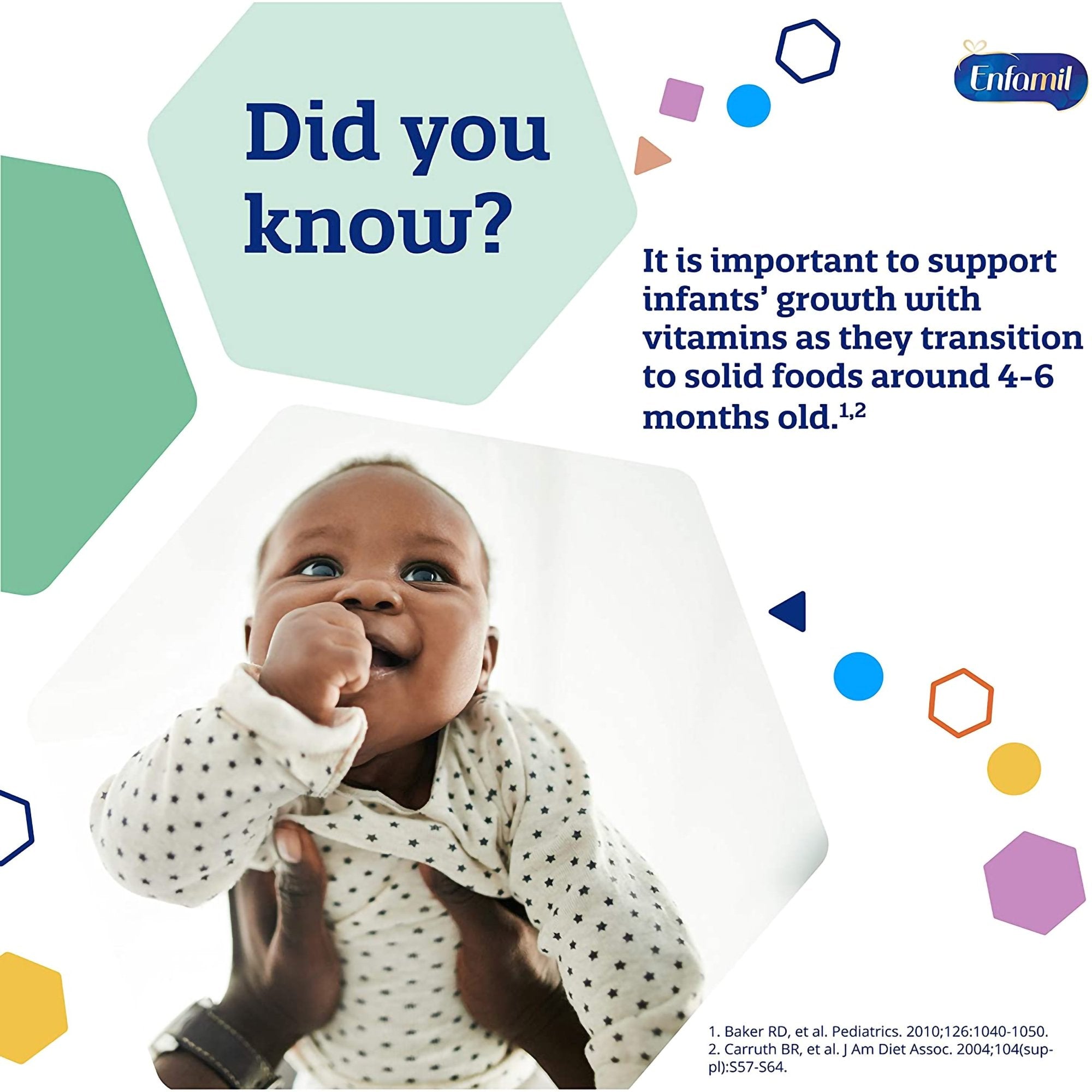 Enfamil

Did you know?

It is important to support infants' growth with vitamins as they transition to solid foods around 4-6 months old.$^{1,2}$

1. Baker RD, et al. Pediatrics. 2010;126:1040-1050.
2. Carruth BR, et al. J Am Diet Assoc. 2004;104(suppl):S57-S64.